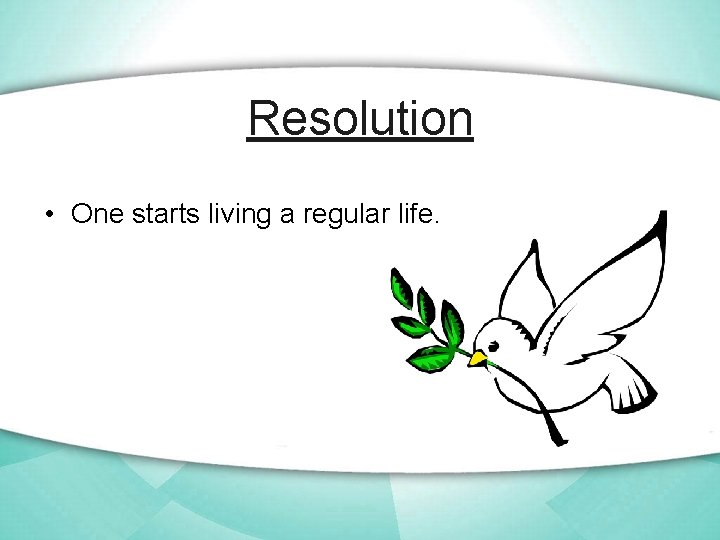 Resolution

• One starts living a regular life.